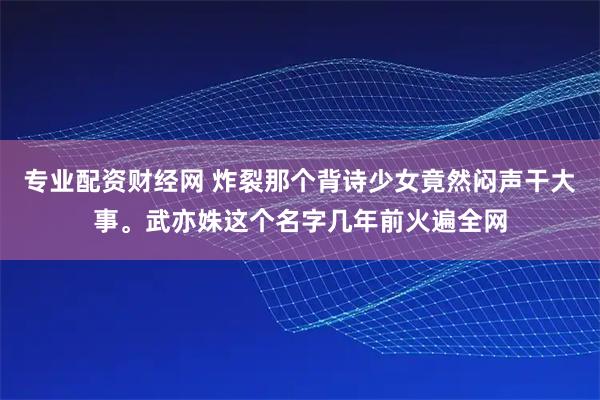 专业配资财经网 炸裂那个背诗少女竟然闷声干大事。武亦姝这个名字几年前火遍全网